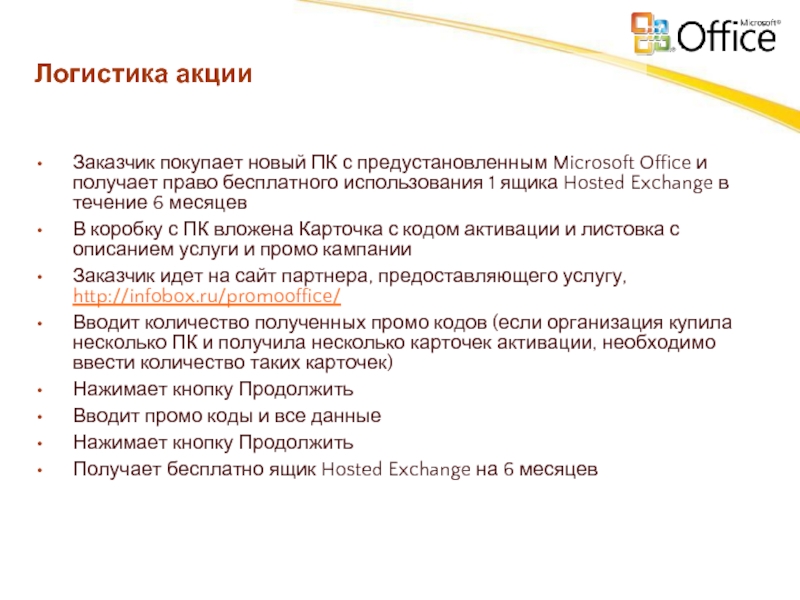 Microsoft® Office

Логистика акции

• Заказчик покупает новый ПК с предустановленным Microsoft Office и получает право бесплатного использования 1 ящика Hosted Exchange в течение 6 месяцев
• В коробку с ПК вложена Карточка с кодом активации и листовка с описанием услуги и промо кампании
• Заказчик идет на сайт партнера, предоставляющего услугу, http://infobox.ru/promooffice/
• Вводит количество полученных промо кодов (если организация купила несколько ПК и получила несколько карточек активации, необходимо ввести количество таких карточек)
• Нажимает кнопку Продолжить
• Вводит промо коды и все данные
• Нажимает кнопку Продолжить
• Получает бесплатно ящик Hosted Exchange на 6 месяцев